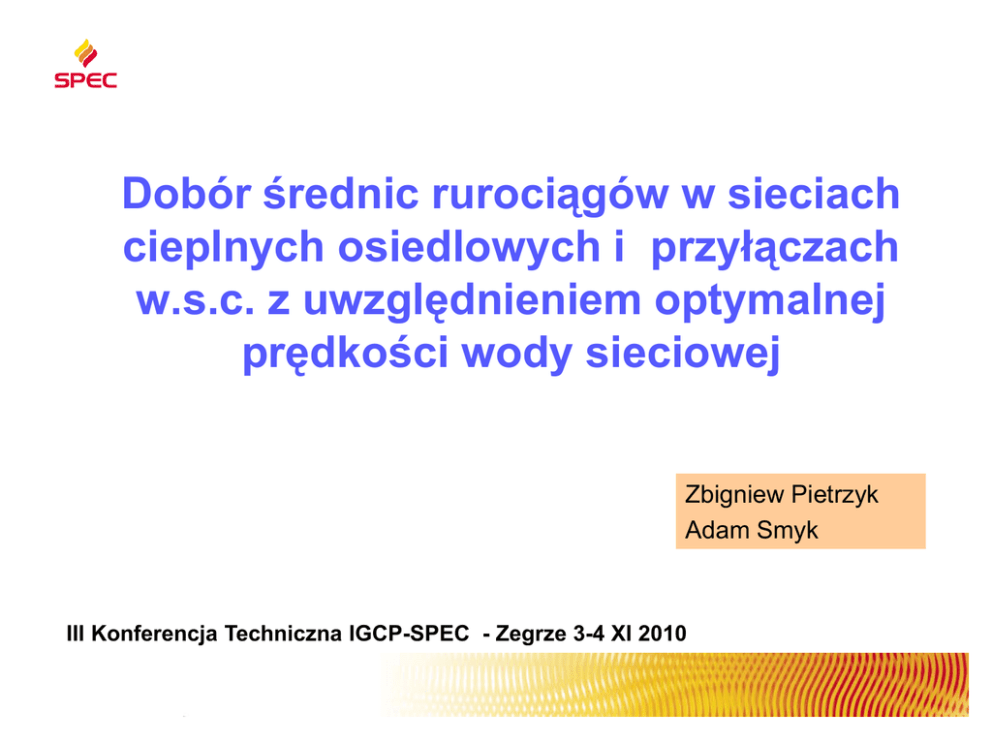 SPEC

Dobór średnic rurociągów w sieciach cieplnych osiedlowych i przyłączach w.s.c. z uwzględnieniem optymalnej prędkości wody sieciowej

Zbigniew Pietrzyk
Adam Smyk

III Konferencja Techniczna IGCP-SPEC - Zegrze 3-4 XI 2010